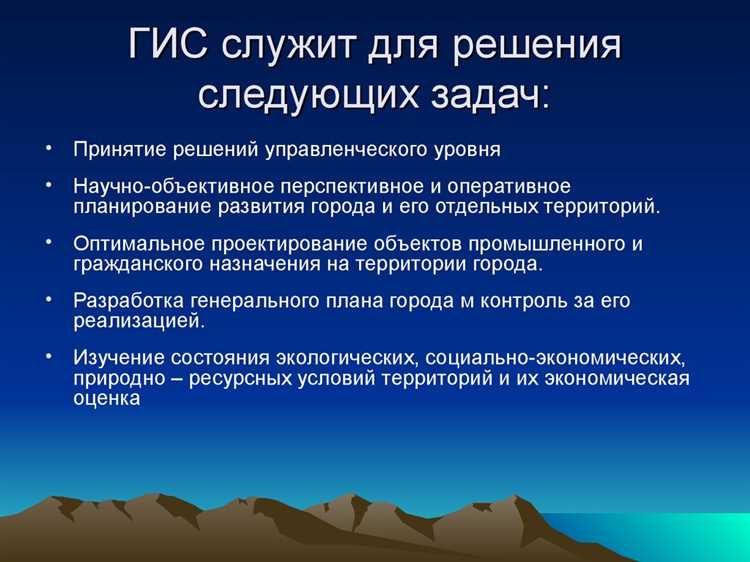 ГИС служит для решения следующих задач:

• Принятие решений управленческого уровня

• Научно-объективное перспективное и оперативное планирование развития города и его отдельных территорий.

• Оптимальное проектирование объектов промышленного и гражданского назначения на территории города.

• Разработка генерального плана города м контроль за его реализацией.

• Изучение состояния экологических, социально-экономических, природно – ресурсных условий территорий и их экономическая оценка